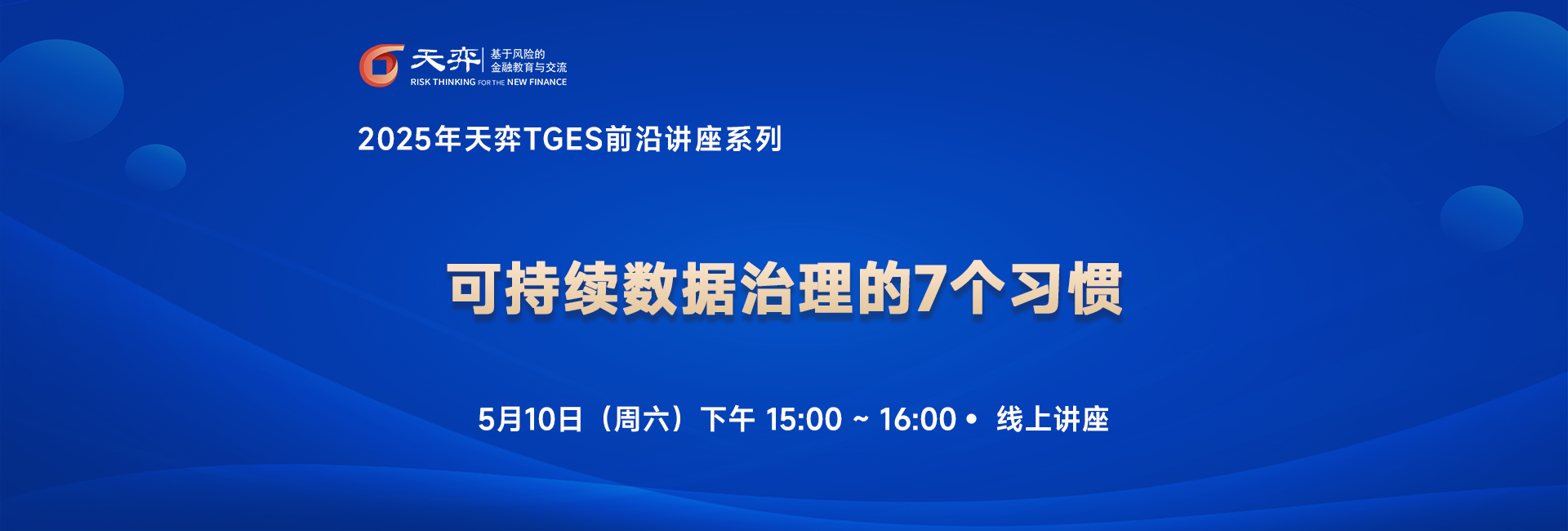 天弈 基于风险的 金融教育与交流
RISK THINKING FOR THE NEW FINANCE

2025年天弈TGES前沿讲座系列

可持续数据治理的7个习惯

5月10日（周六）下午 15:00 ~ 16:00 • 线上讲座